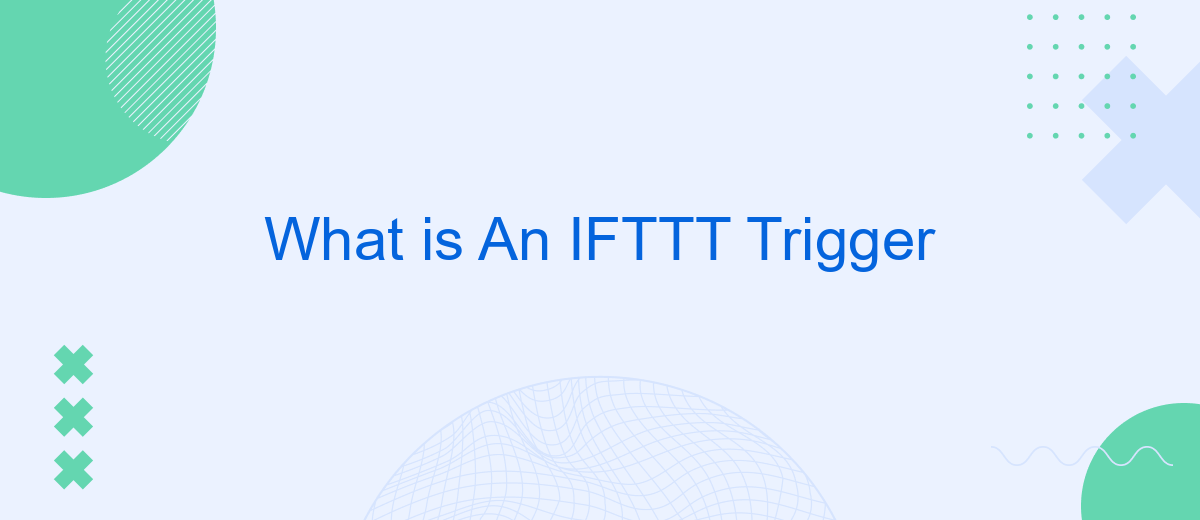 What is An IFTTT Trigger